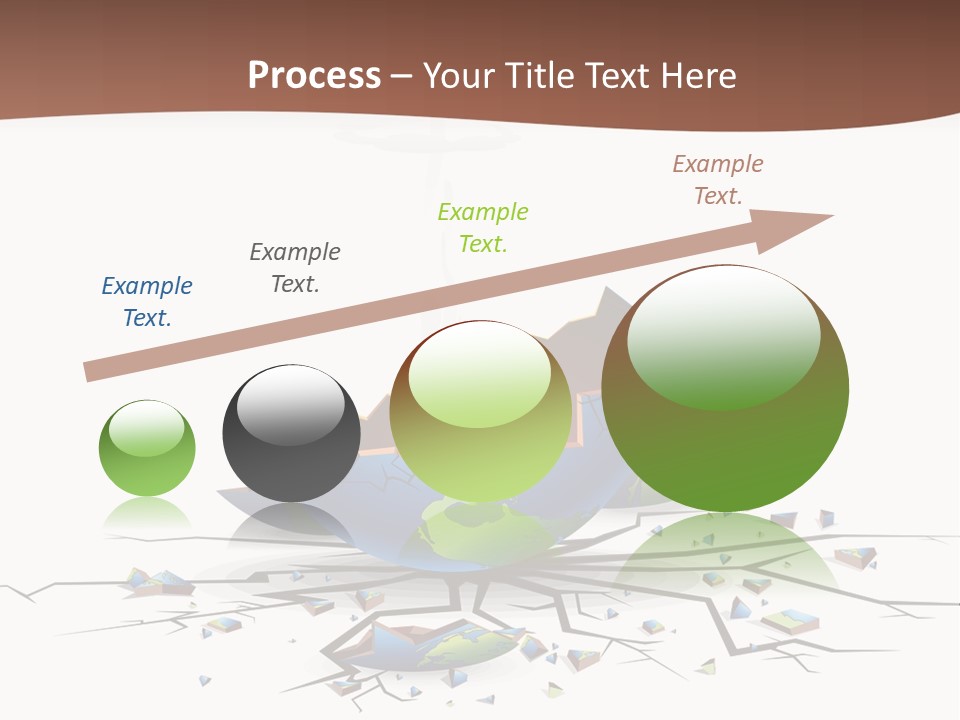 Process – Your Title Text Here

Example Text.

Example Text.

Example Text.

Example Text.